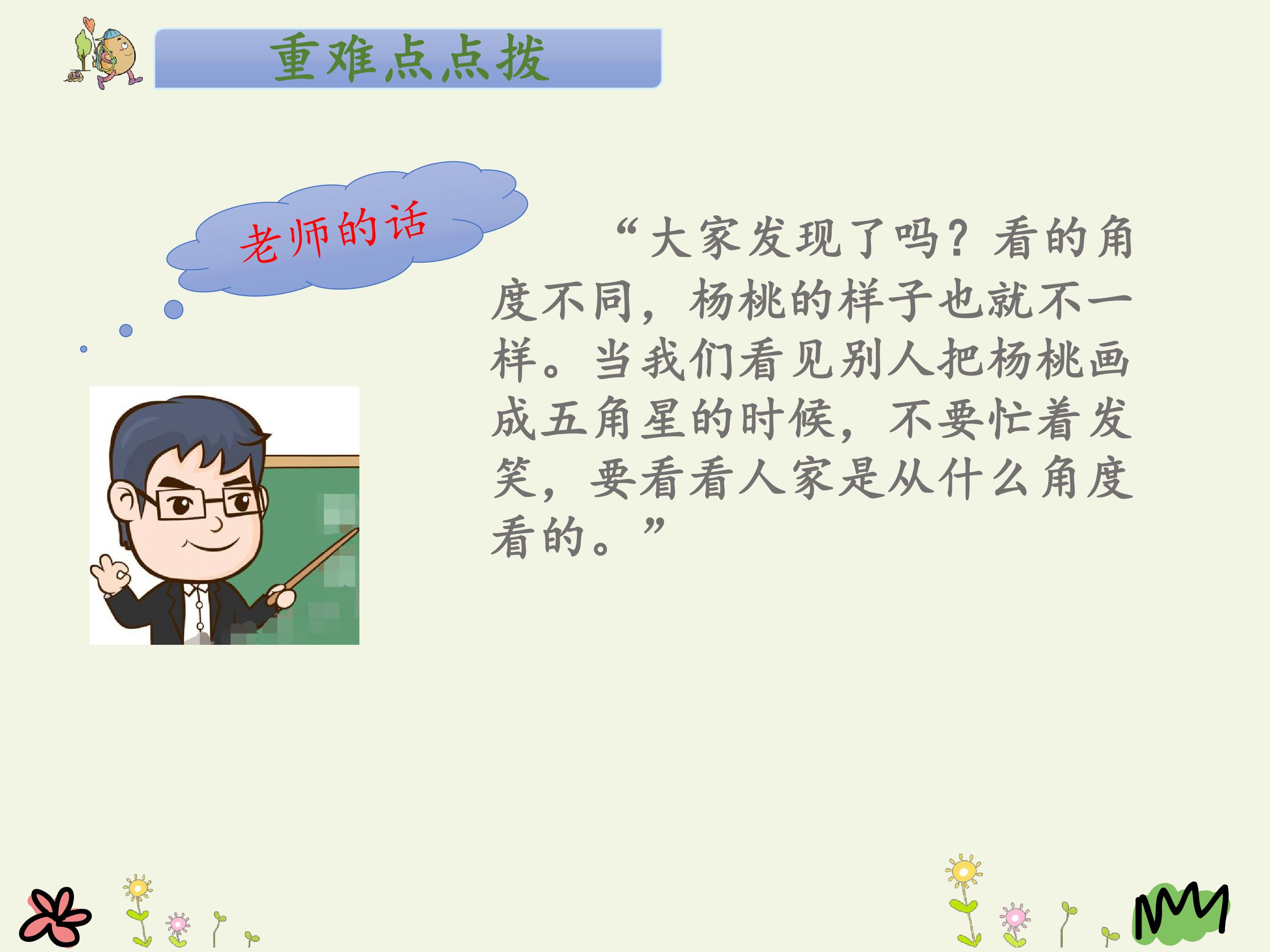 重难点点拨

老师的话

“大家发现了吗？看的角度不同，杨桃的样子也就不一样。当我们看见别人把杨桃画成五角星的时候，不要忙着发笑，要看看人家是从什么角度看的。”